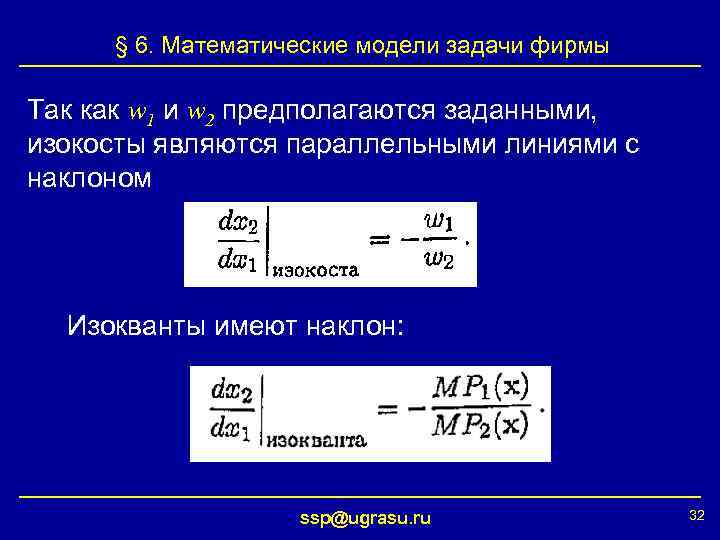 § 6. Математические модели задачи фирмы

Так как $w_1$ и $w_2$ предполагаются заданными, изокосты являются параллельными линиями с наклоном

$\left.\frac{dx_2}{dx_1}\right|_{\text{изокоста}} = -\frac{w_1}{w_2}.$

Изокванты имеют наклон:

$\left.\frac{dx_2}{dx_1}\right|_{\text{изокванта}} = -\frac{MP_1(\mathbf{x})}{MP_2(\mathbf{x})}.$

ssp@ugrasu.ru

32